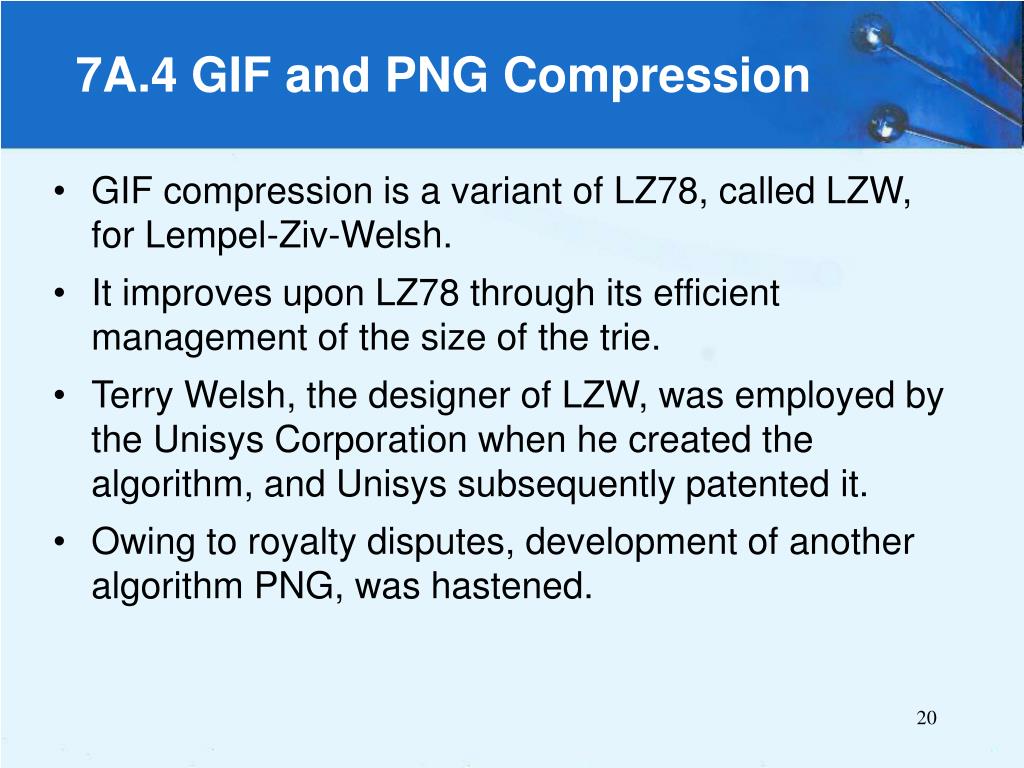 7A.4 GIF and PNG Compression

• GIF compression is a variant of LZ78, called LZW, for Lempel-Ziv-Welsh.
• It improves upon LZ78 through its efficient management of the size of the trie.
• Terry Welsh, the designer of LZW, was employed by the Unisys Corporation when he created the algorithm, and Unisys subsequently patented it.
• Owing to royalty disputes, development of another algorithm PNG, was hastened.

20